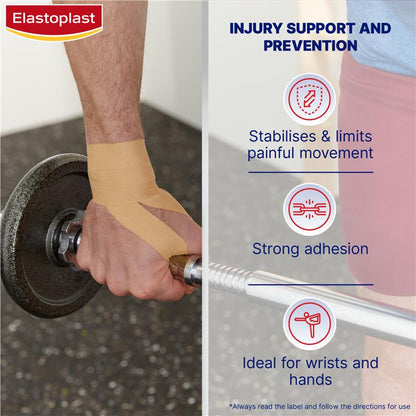 Elastoplast

INJURY SUPPORT AND PREVENTION

Stabilises & limits painful movement

Strong adhesion

Ideal for wrists and hands

*Always read the label and follow the directions for use